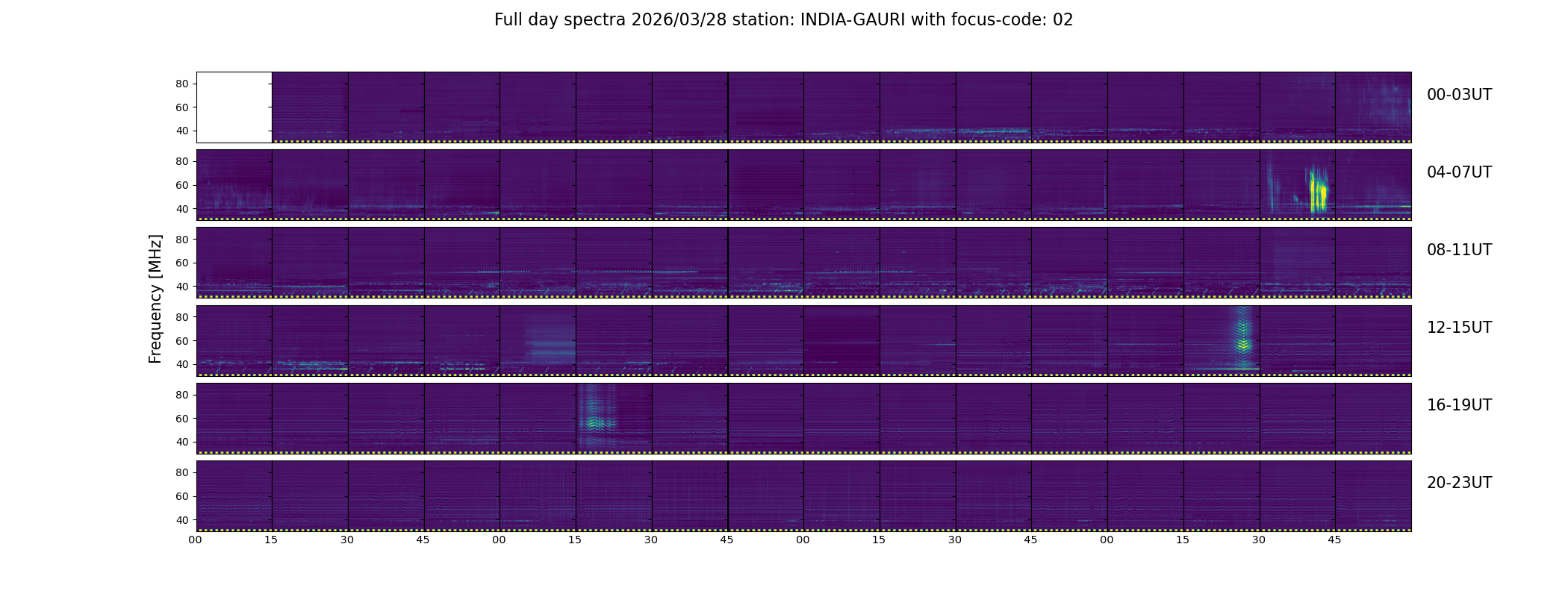 Full day spectra 2026/03/28 station: INDIA-GAURI with focus-code: 02

Frequency [MHz]

80
60
40
00-03UT

80
60
40
04-07UT

80
60
40
08-11UT

80
60
40
12-15UT

80
60
40
16-19UT

80
60
40
20-23UT

00 15 30 45 00 15 30 45 00 15 30 45 00 15 30 45